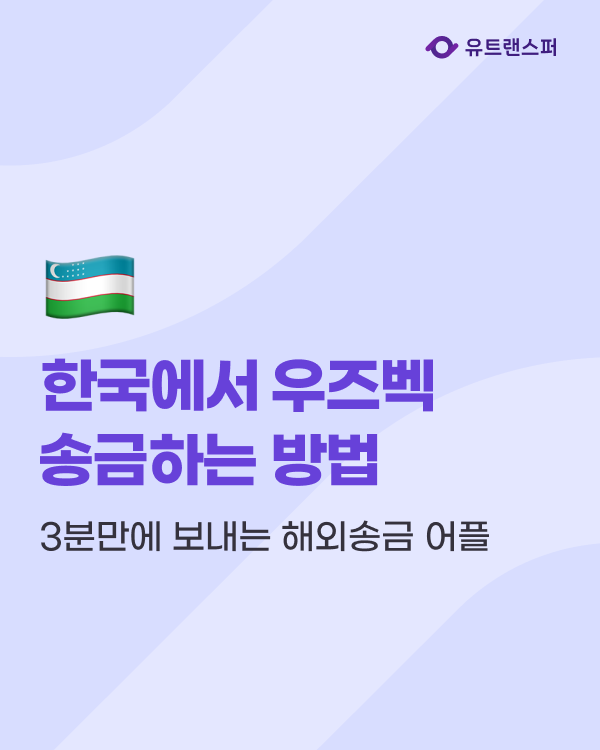 유트랜스퍼

한국에서 우즈벡 송금하는 방법

3분만에 보내는 해외송금 어플